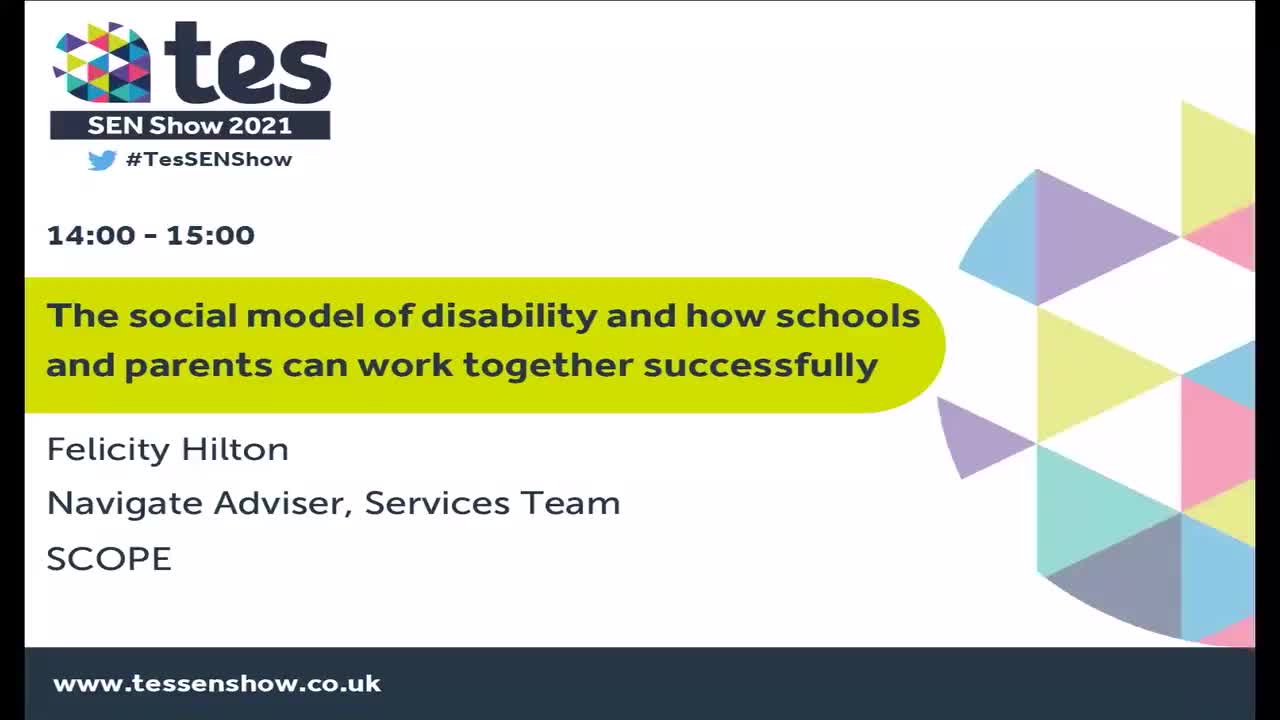 tes
SEN Show 2021
#TesSENShow

14:00 - 15:00

The social model of disability and how schools and parents can work together successfully

Felicity Hilton

Navigate Adviser, Services Team

SCOPE

www.tessenshow.co.uk